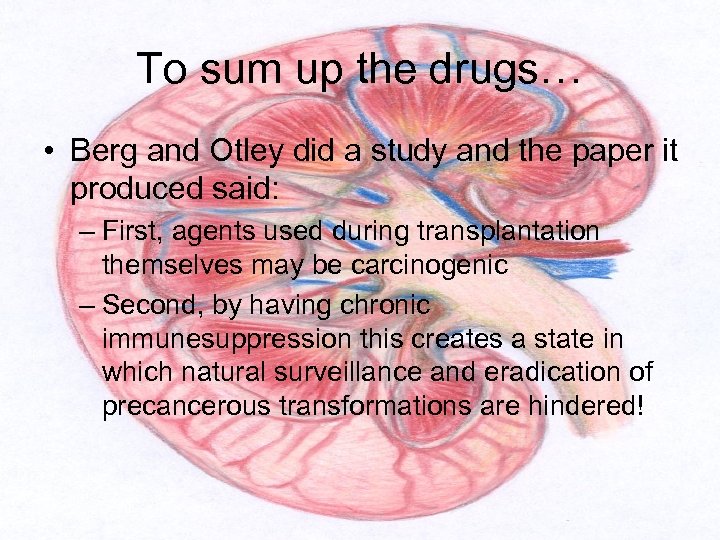 To sum up the drugs…

• Berg and Otley did a study and the paper it produced said:

– First, agents used during transplantation themselves may be carcinogenic

– Second, by having chronic immunesuppression this creates a state in which natural surveillance and eradication of precancerous transformations are hindered!